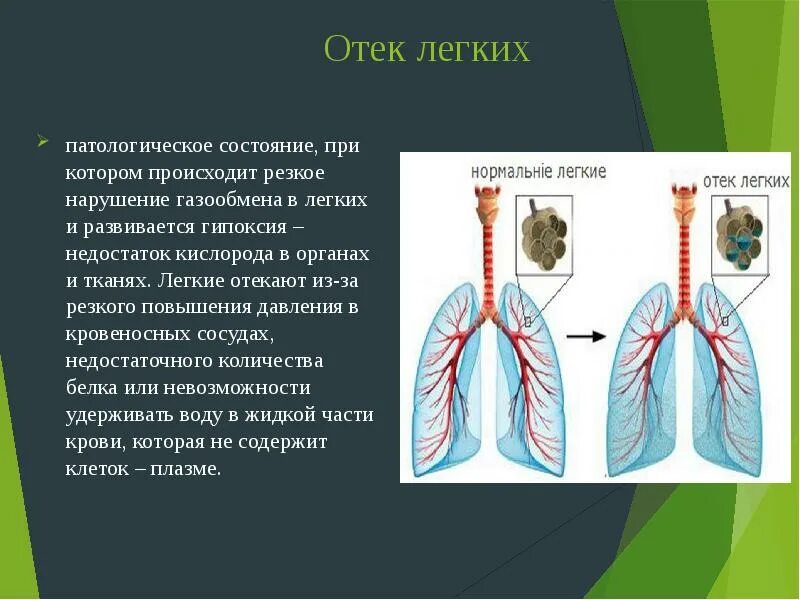 Отек легких

патологическое состояние, при котором происходит резкое нарушение газообмена в легких и развивается гипоксия – недостаток кислорода в органах и тканях. Легкие отекают из-за резкого повышения давления в кровеносных сосудах, недостаточного количества белка или невозможности удерживать воду в жидкой части крови, которая не содержит клеток – плазме.

нормальнiе легкие

отек легких